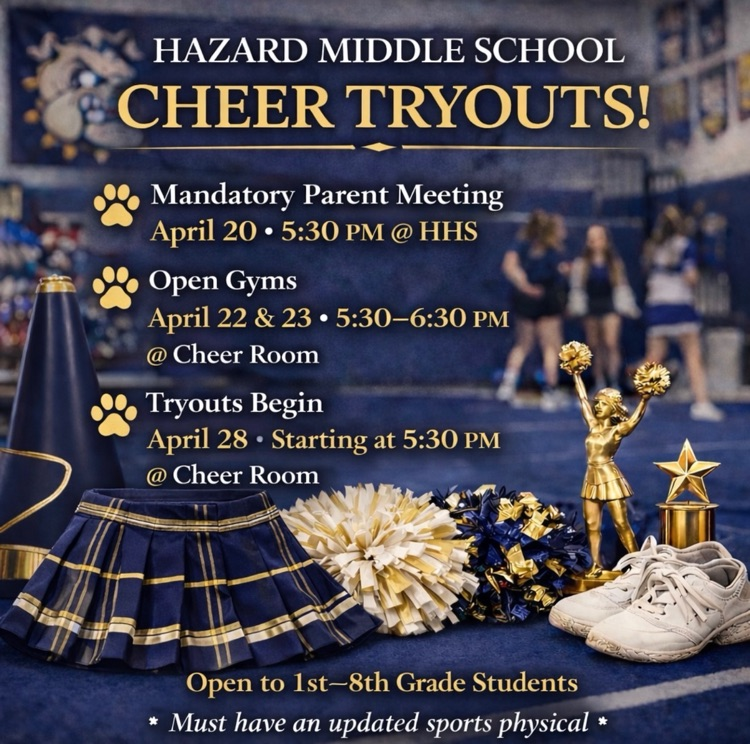 HAZARD MIDDLE SCHOOL
CHEER TRYOUTS!

Mandatory Parent Meeting
April 20 • 5:30 PM @ HHS

Open Gyms
April 22 & 23 • 5:30–6:30 PM
@ Cheer Room

Tryouts Begin
April 28 • Starting at 5:30 PM
@ Cheer Room

Open to 1st–8th Grade Students
* Must have an updated sports physical *